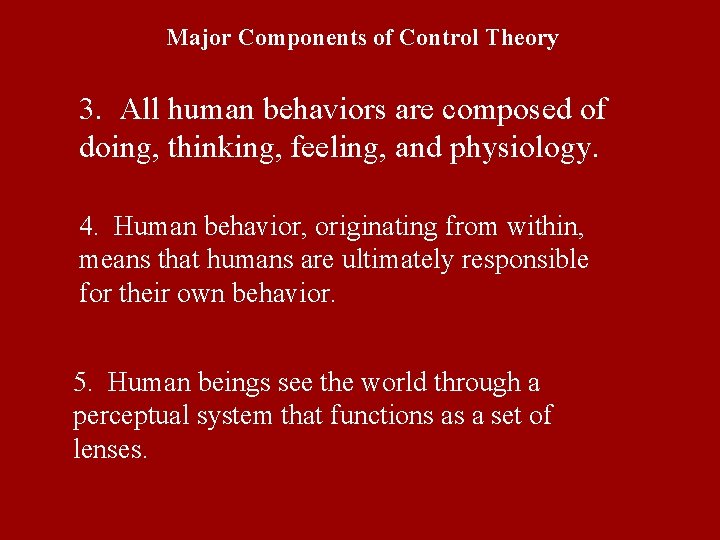 Major Components of Control Theory

3. All human behaviors are composed of doing, thinking, feeling, and physiology.

4. Human behavior, originating from within, means that humans are ultimately responsible for their own behavior.

5. Human beings see the world through a perceptual system that functions as a set of lenses.